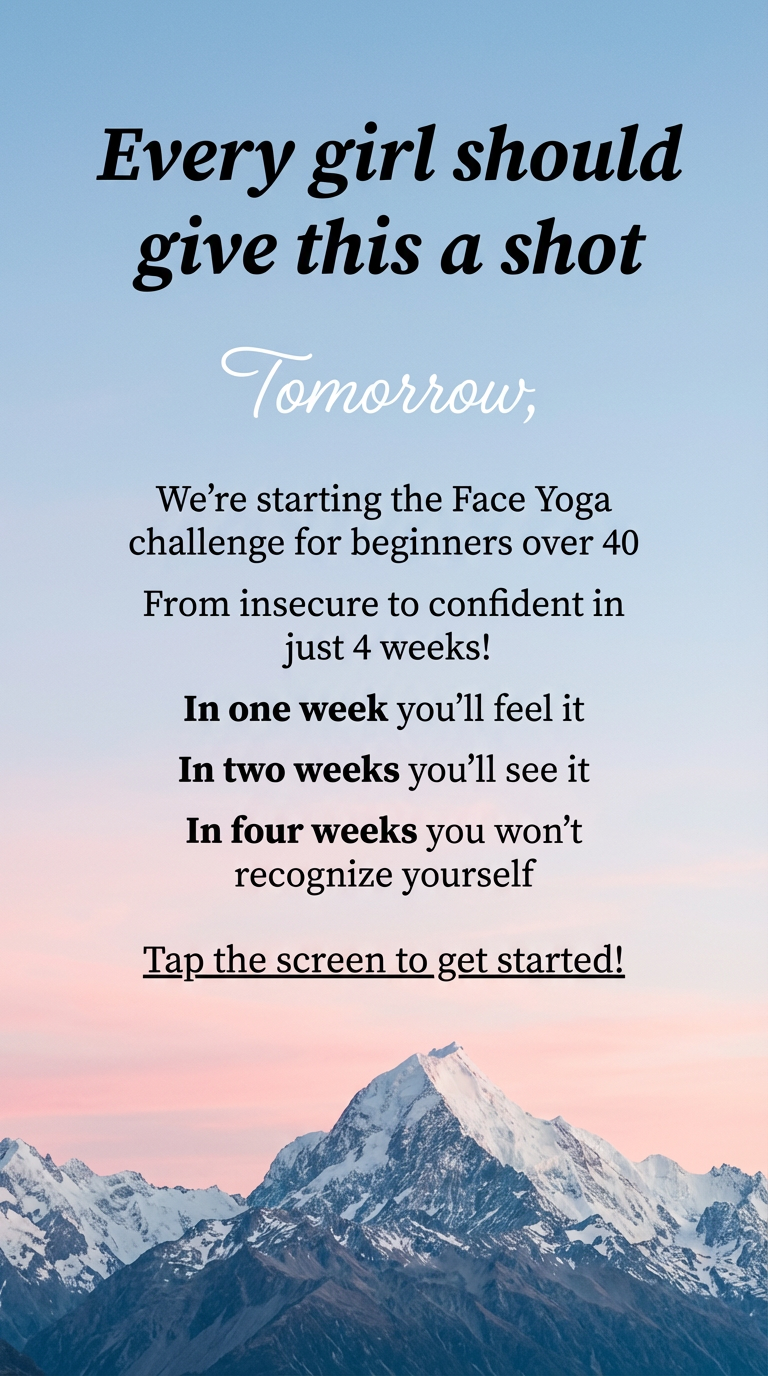 Every girl should give this a shot

Tomorrow,

We're starting the Face Yoga challenge for beginners over 40

From insecure to confident in just 4 weeks!

In one week you'll feel it

In two weeks you'll see it

In four weeks you won't recognize yourself

Tap the screen to get started!